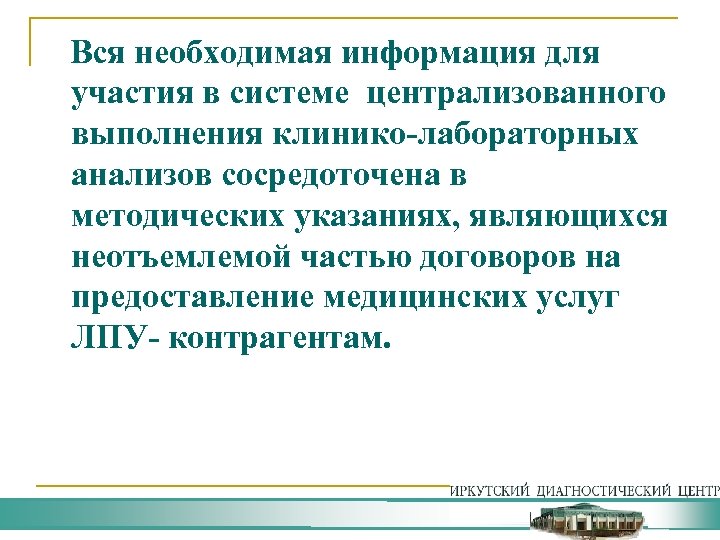 Вся необходимая информация для участия в системе централизованного выполнения клинико-лабораторных анализов сосредоточена в методических указаниях, являющихся неотъемлемой частью договоров на предоставление медицинских услуг ЛПУ- контрагентам.

ИРКУТСКИЙ ДИАГНОСТИЧЕСКИЙ ЦЕНТР